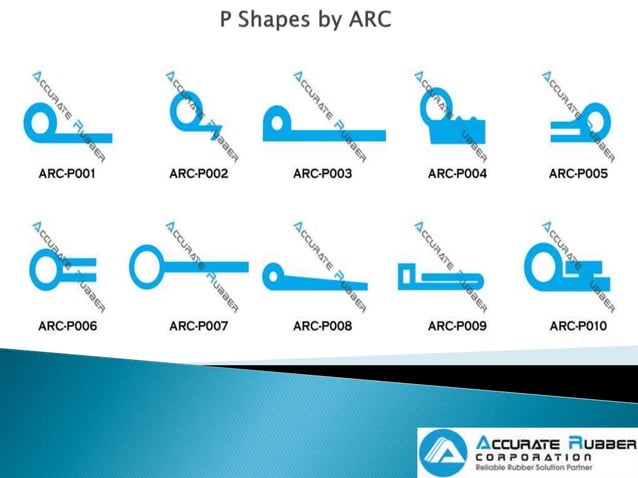 P Shapes by ARC

ACCURATE RUBBER
ARC-P001

ACCURATE RUBBER
ARC-P002

ACCURATE RUBBER
ARC-P003

ACCURATE RUBBER
ARC-P004

ACCURATE RUBBER
ARC-P005

ACCURATE RUBBER
ARC-P006

ACCURATE RUBBER
ARC-P007

ACCURATE RUBBER
ARC-P008

ACCURATE RUBBER
ARC-P009

ACCURATE RUBBER
ARC-P010

ACCURATE RUBBER
CORPORATION
Reliable Rubber Solution Partner